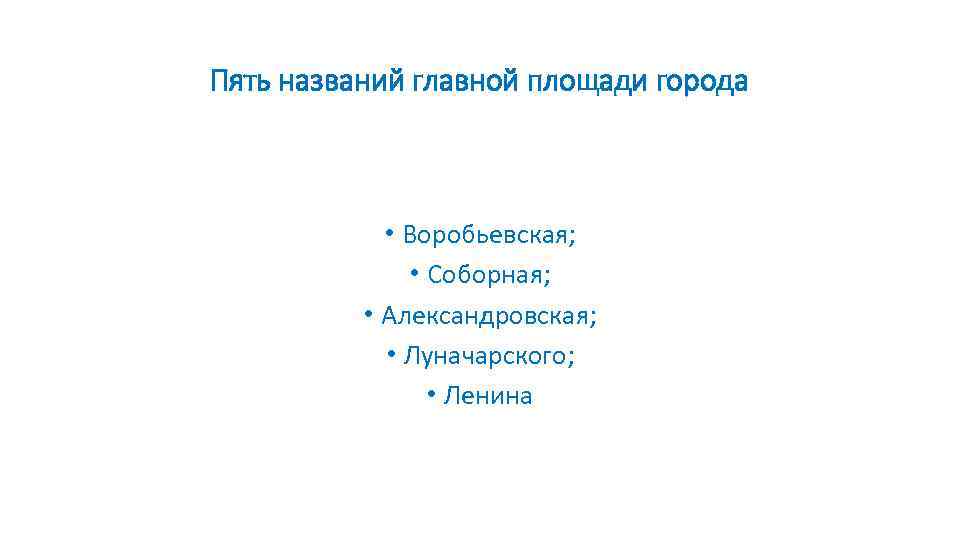 Пять названий главной площади города

• Воробьевская;
• Соборная;
• Александровская;
• Луначарского;
• Ленина